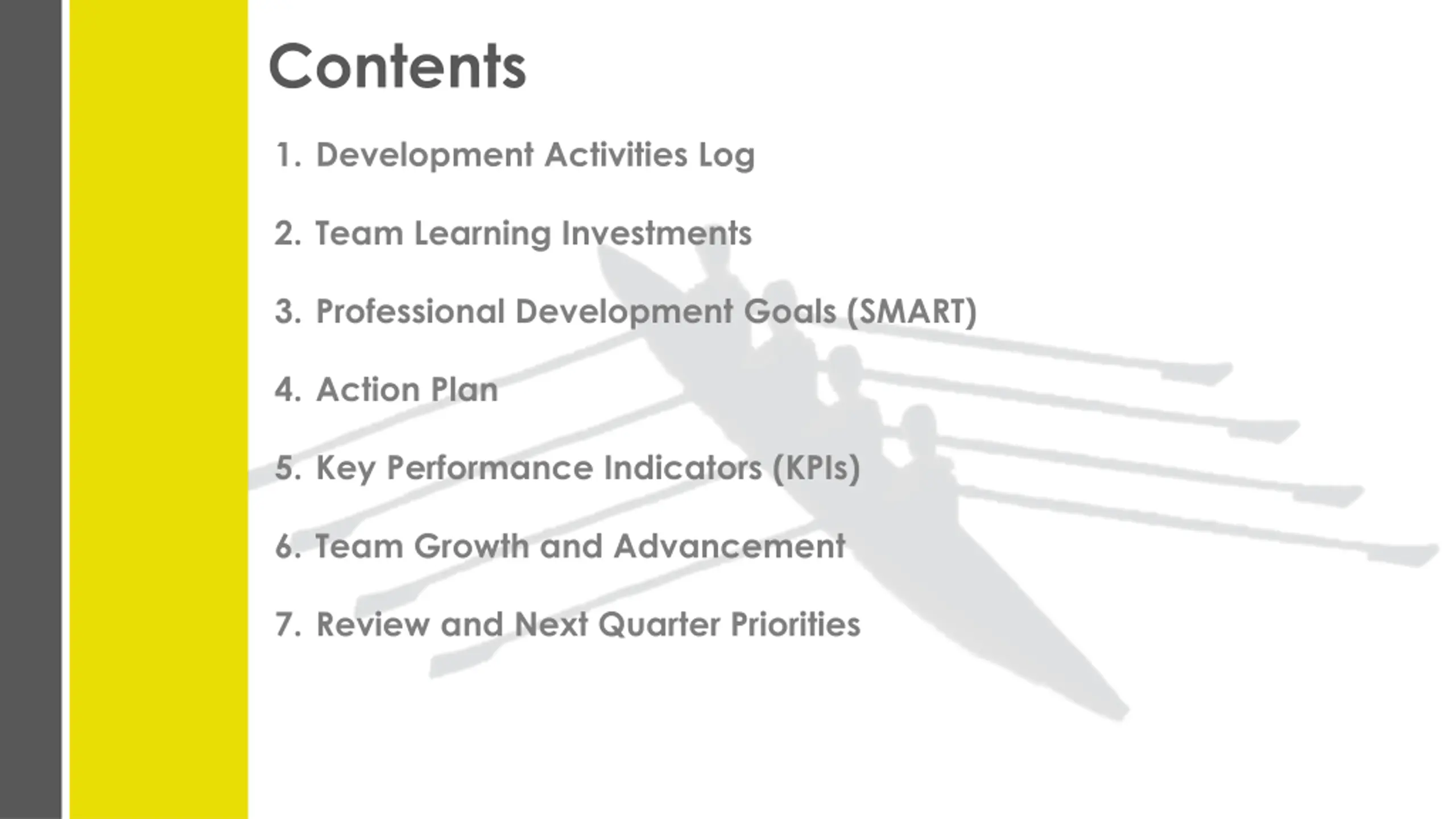 Contents

1. Development Activities Log

2. Team Learning Investments

3. Professional Development Goals (SMART)

4. Action Plan

5. Key Performance Indicators (KPIs)

6. Team Growth and Advancement

7. Review and Next Quarter Priorities